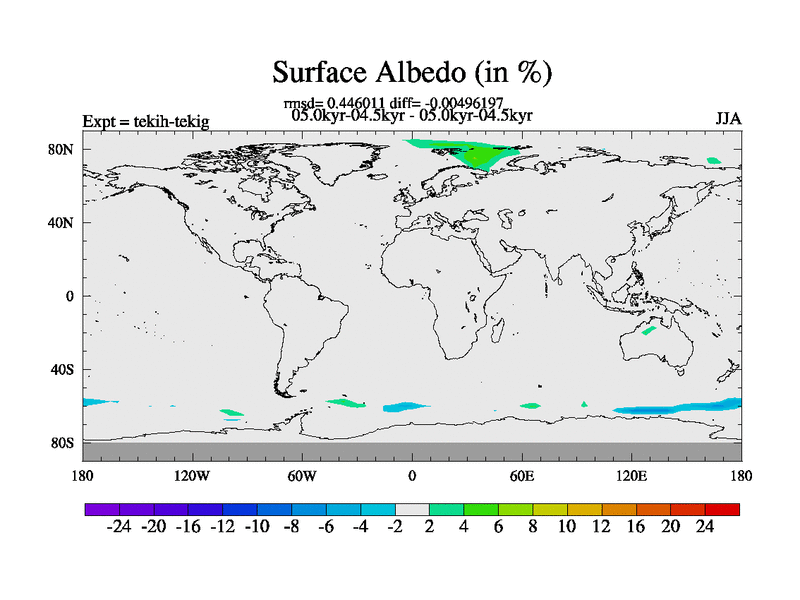 Surface Albedo (in %)

rmsd= 0.446011 diff= -0.00496197
05.0kyr-04.5kyr - 05.0kyr-04.5kyr

Expt = tekih-tekig

JJA

80N
40N
0
40S
80S

180 120W 60W 0 60E 120E 180

-24 -20 -16 -12 -10 -8 -6 -4 -2 2 4 6 8 10 12 16 20 24